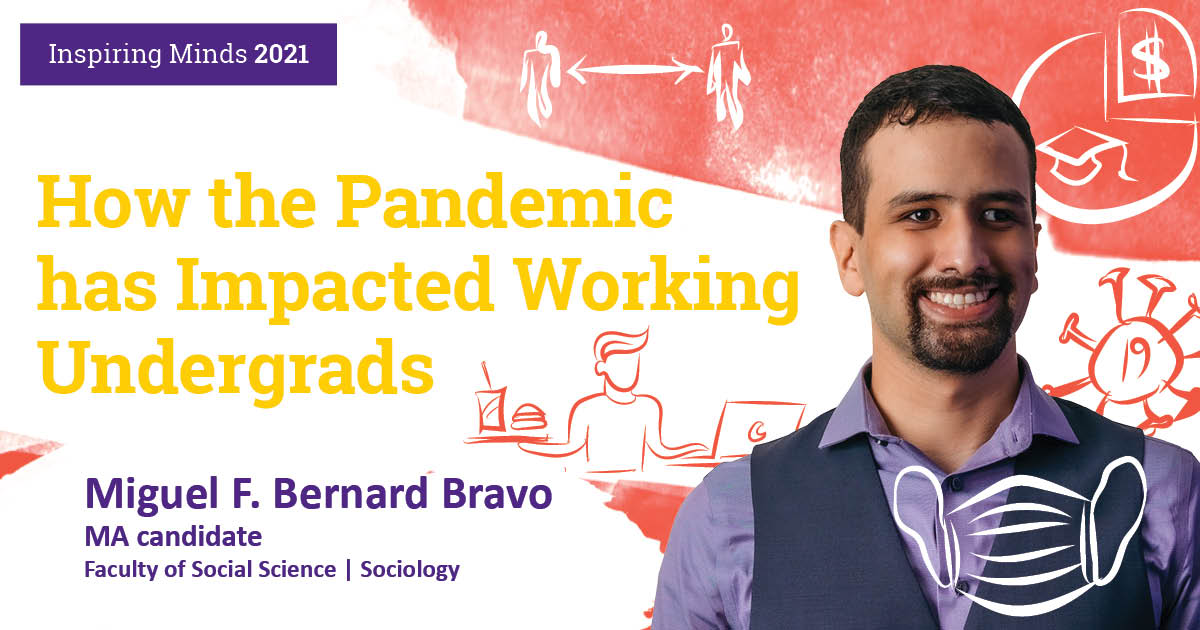 Inspiring Minds 2021

How the Pandemic has Impacted Working Undergrads

Miguel F. Bernard Bravo
MA candidate
Faculty of Social Science | Sociology